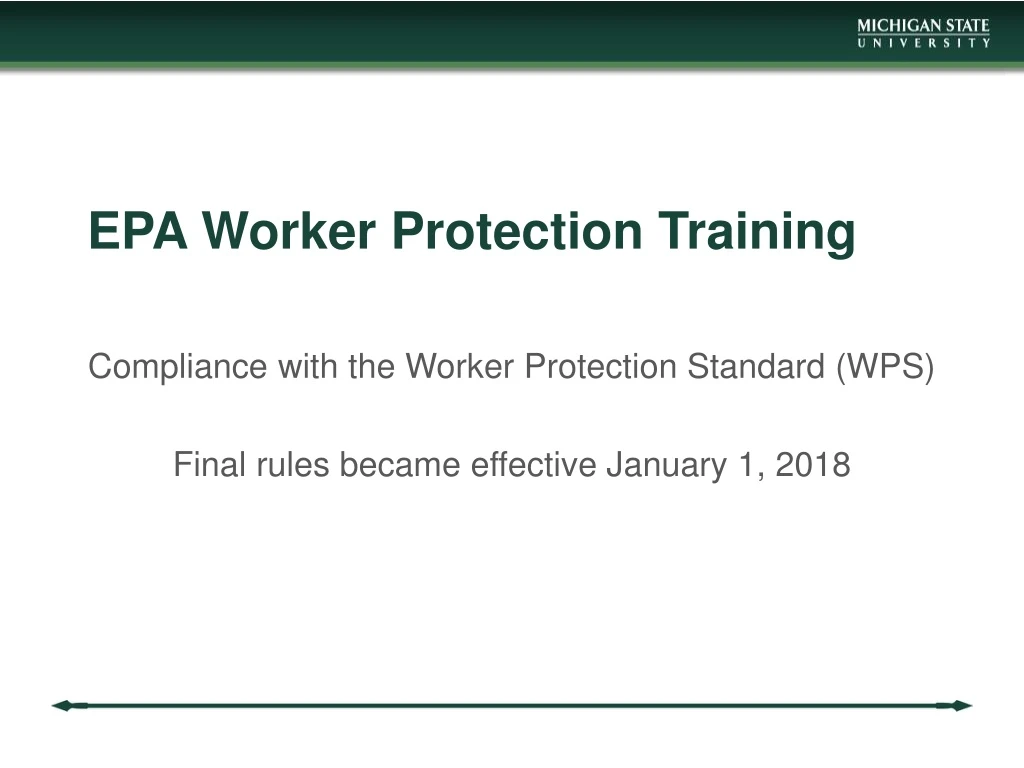 MICHIGAN STATE
UNIVERSITY

EPA Worker Protection Training

Compliance with the Worker Protection Standard (WPS)

Final rules became effective January 1, 2018